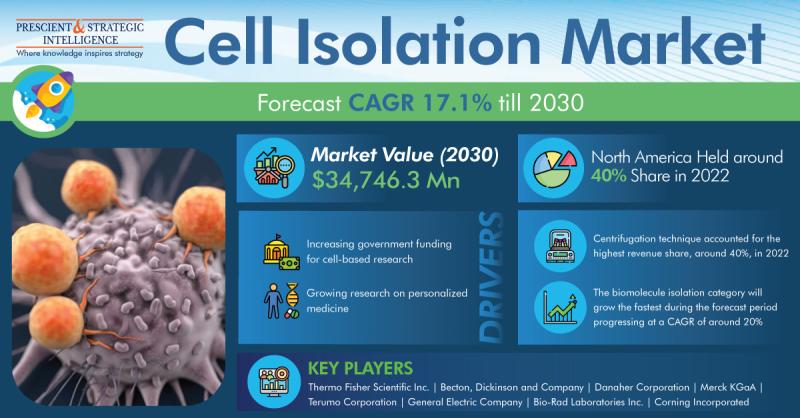 PRESCIENT & STRATEGIC INTELLIGENCE
Where knowledge inspires strategy

Cell Isolation Market

Forecast CAGR 17.1% till 2030

Market Value (2030)
$34,746.3 Mn

North America Held around 40% Share in 2022

Increasing government funding for cell-based research

Growing research on personalized medicine

DRIVERS

Centrifugation technique accounted for the highest revenue share, around 40%, in 2022

The biomolecule isolation category will grow the fastest during the forecast period progressing at a CAGR of around 20%

KEY PLAYERS
Thermo Fisher Scientific Inc. | Becton, Dickinson and Company | Danaher Corporation | Merck KGaA | Terumo Corporation | General Electric Company | Bio-Rad Laboratories Inc. | Corning Incorporated